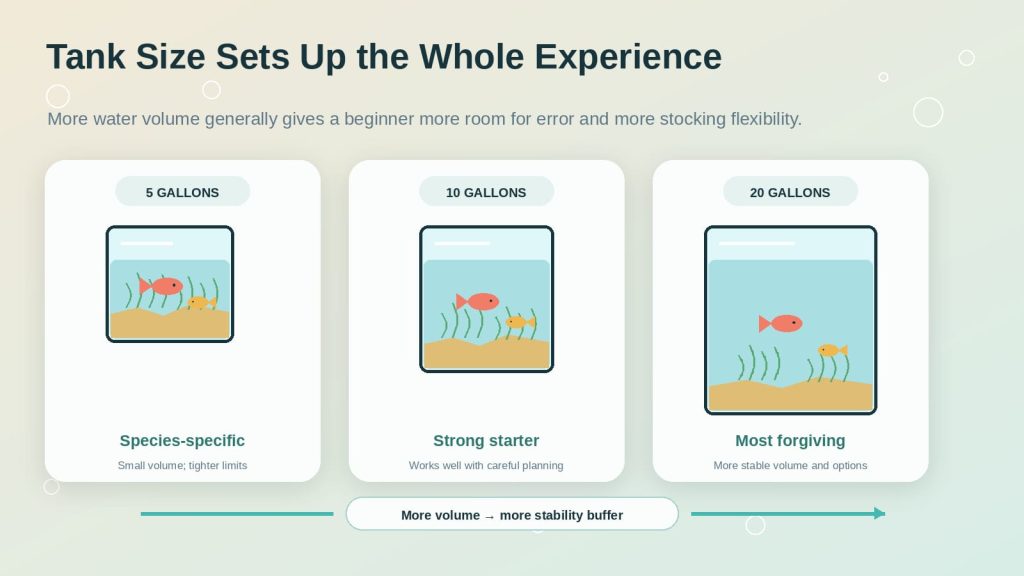 Tank Size Sets Up the Whole Experience

More water volume generally gives a beginner more room for error and more stocking flexibility.

5 GALLONS

Species-specific

Small volume; tighter limits

10 GALLONS

Strong starter

Works well with careful planning

20 GALLONS

Most forgiving

More stable volume and options

More volume → more stability buffer